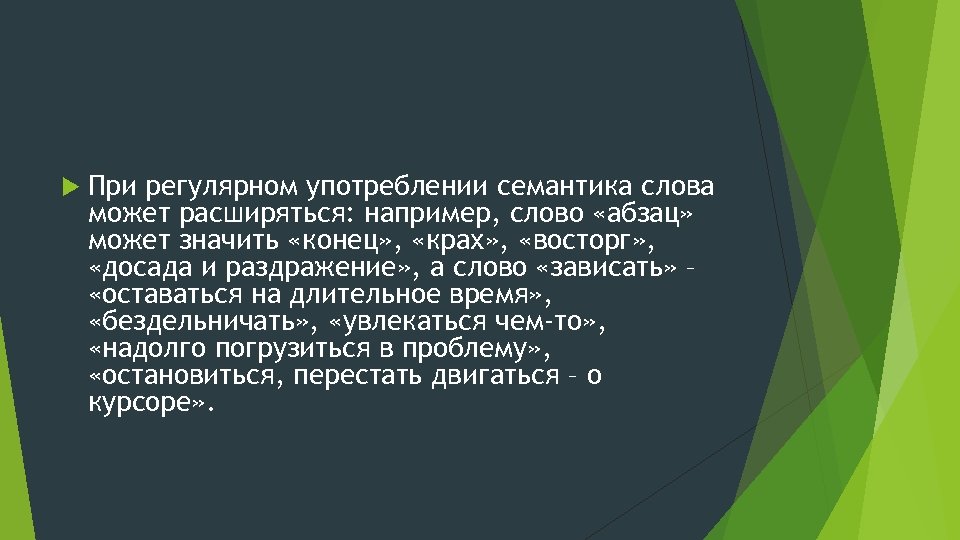 При регулярном употреблении семантика слова может расширяться: например, слово «абзац» может значить «конец», «крах», «восторг», «досада и раздражение», а слово «зависать» – «оставаться на длительное время», «бездельничать», «увлекаться чем-то», «надолго погрузиться в проблему», «остановиться, перестать двигаться – о курсоре».